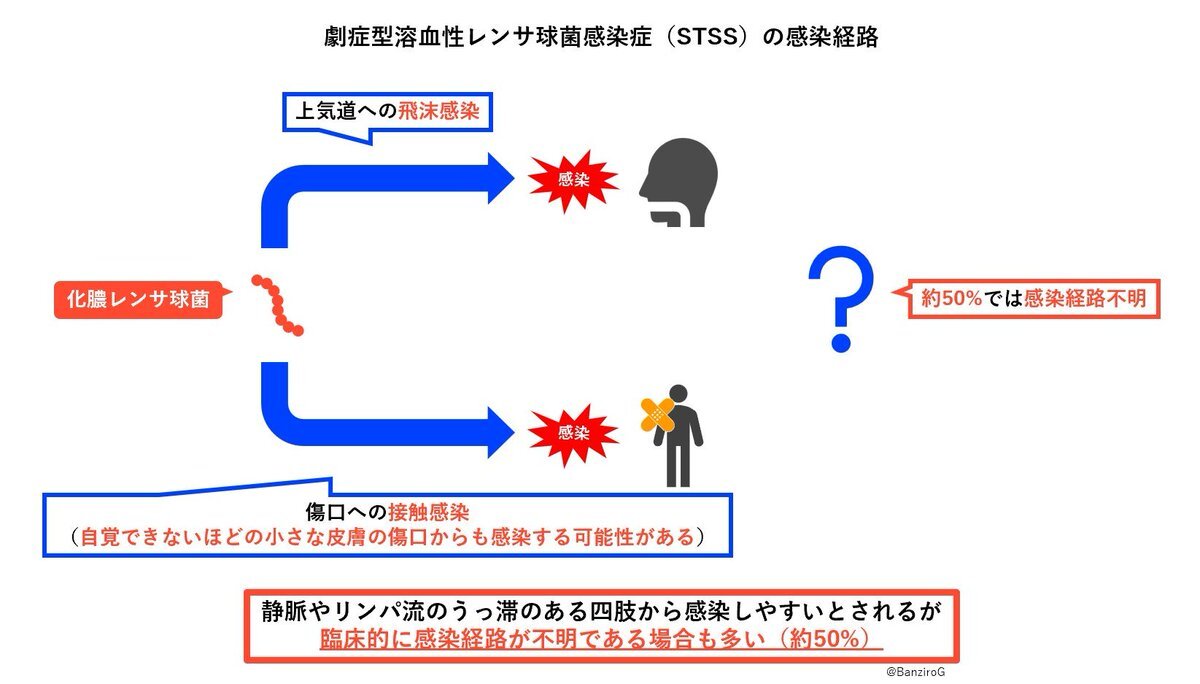 劇症型溶血性レンサ球菌感染症（STSS）の感染経路

上気道への飛沫感染

感染

化膿レンサ球菌

?

約50%では感染経路不明

感染

傷口への接触感染
（自覚できないほどの小さな皮膚の傷口からも感染する可能性がある）

静脈やリンパ流のうっ滞のある四肢から感染しやすいとされるが
臨床的に感染経路が不明である場合も多い（約50%）

@BanziroG